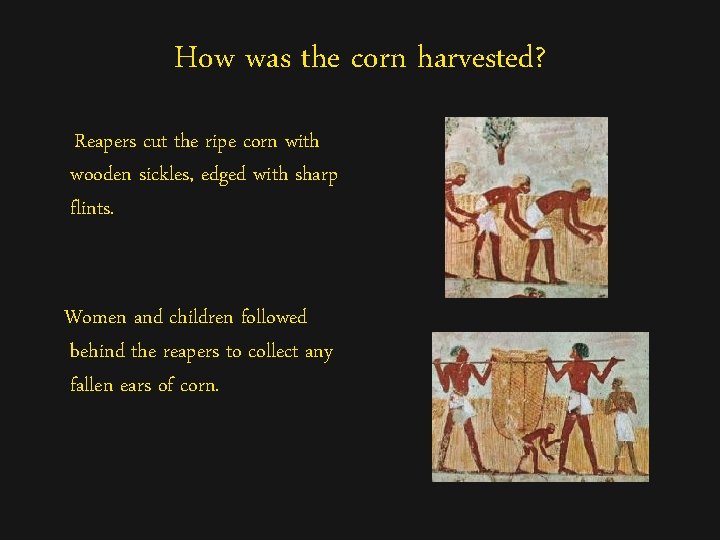 How was the corn harvested?

Reapers cut the ripe corn with wooden sickles, edged with sharp flints.

Women and children followed behind the reapers to collect any fallen ears of corn.